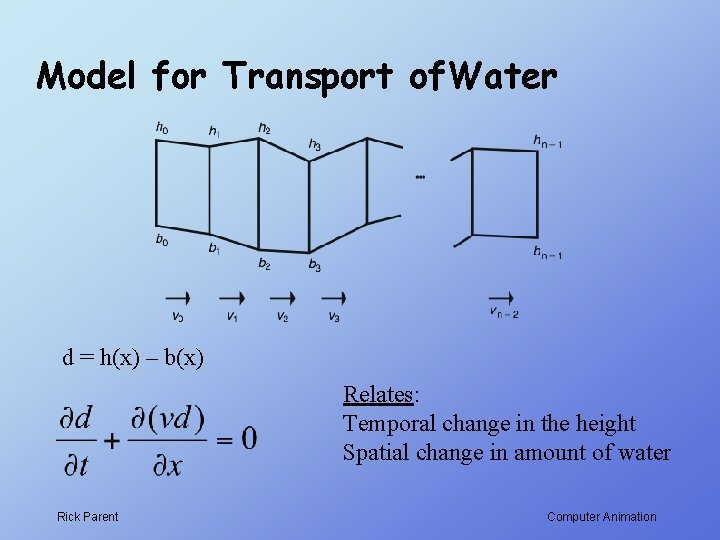 Model for Transport ofWater

$h_0$ $h_1$ $h_2$ $h_3$ ... $h_{n-1}$

$b_0$ $b_1$ $b_2$ $b_3$ $h_{n-1}$

$v_0$ $v_1$ $v_2$ $v_3$ $v_{n-2}$

d = h(x) – b(x)

$\frac{\partial d}{\partial t} + \frac{\partial (vd)}{\partial x} = 0$

Relates:
Temporal change in the height
Spatial change in amount of water

Rick Parent

Computer Animation